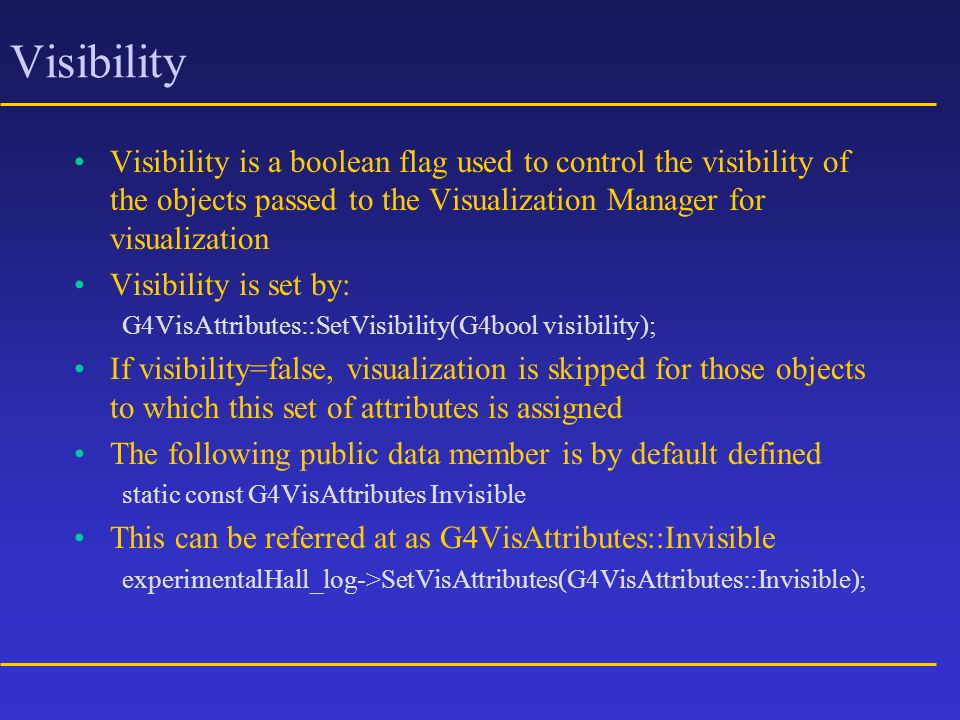 Visibility

• Visibility is a boolean flag used to control the visibility of the objects passed to the Visualization Manager for visualization

• Visibility is set by:

G4VisAttributes::SetVisibility(G4bool visibility);

• If visibility=false, visualization is skipped for those objects to which this set of attributes is assigned

• The following public data member is by default defined

static const G4VisAttributes Invisible

• This can be referred at as G4VisAttributes::Invisible

experimentalHall_log->SetVisAttributes(G4VisAttributes::Invisible);